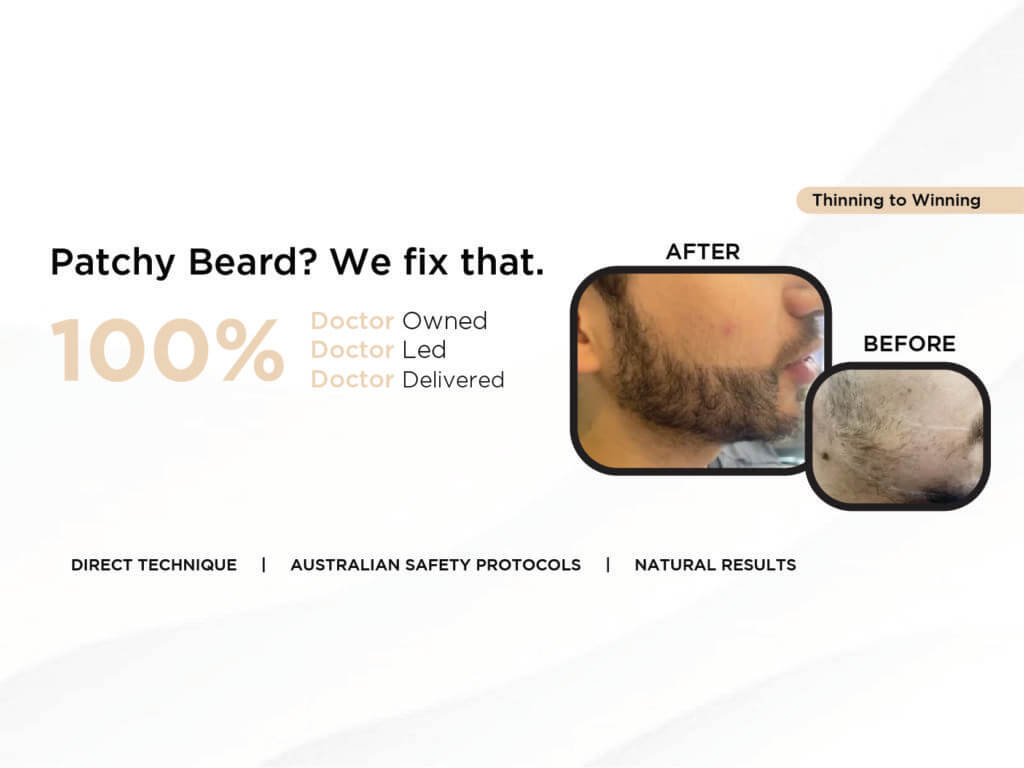 Thinning to Winning

Patchy Beard? We fix that.

100%

Doctor Owned
Doctor Led
Doctor Delivered

AFTER

BEFORE

DIRECT TECHNIQUE | AUSTRALIAN SAFETY PROTOCOLS | NATURAL RESULTS